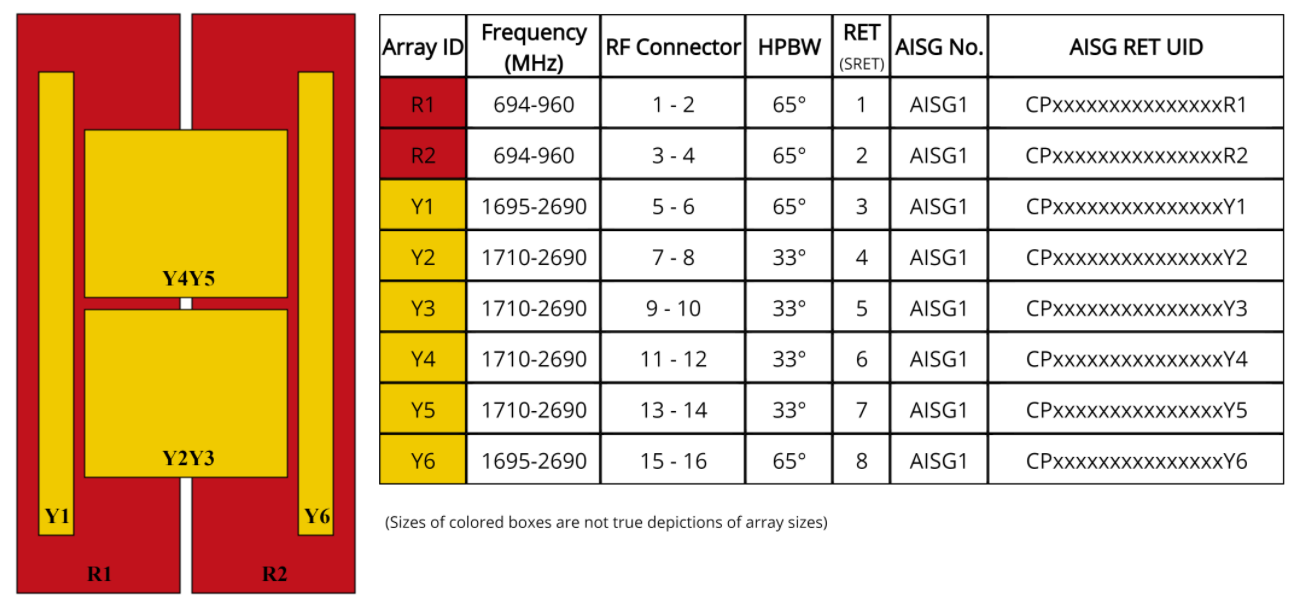 Y4Y5

Y2Y3

Y1

Y6

R1

R2

| Array ID | Frequency (MHz) | RF Connector | HPBW | RET (SRET) | AISG No. | AISG RET UID |
|---|---|---|---|---|---|---|
| R1 | 694-960 | 1 - 2 | 65° | 1 | AISG1 | CPxxxxxxxxxxxxxxxR1 |
| R2 | 694-960 | 3 - 4 | 65° | 2 | AISG1 | CPxxxxxxxxxxxxxxxR2 |
| Y1 | 1695-2690 | 5 - 6 | 65° | 3 | AISG1 | CPxxxxxxxxxxxxxxxY1 |
| Y2 | 1710-2690 | 7 - 8 | 33° | 4 | AISG1 | CPxxxxxxxxxxxxxxxY2 |
| Y3 | 1710-2690 | 9 - 10 | 33° | 5 | AISG1 | CPxxxxxxxxxxxxxxxY3 |
| Y4 | 1710-2690 | 11 - 12 | 33° | 6 | AISG1 | CPxxxxxxxxxxxxxxxY4 |
| Y5 | 1710-2690 | 13 - 14 | 33° | 7 | AISG1 | CPxxxxxxxxxxxxxxxY5 |
| Y6 | 1695-2690 | 15 - 16 | 65° | 8 | AISG1 | CPxxxxxxxxxxxxxxxY6 |

(Sizes of colored boxes are not true depictions of array sizes)